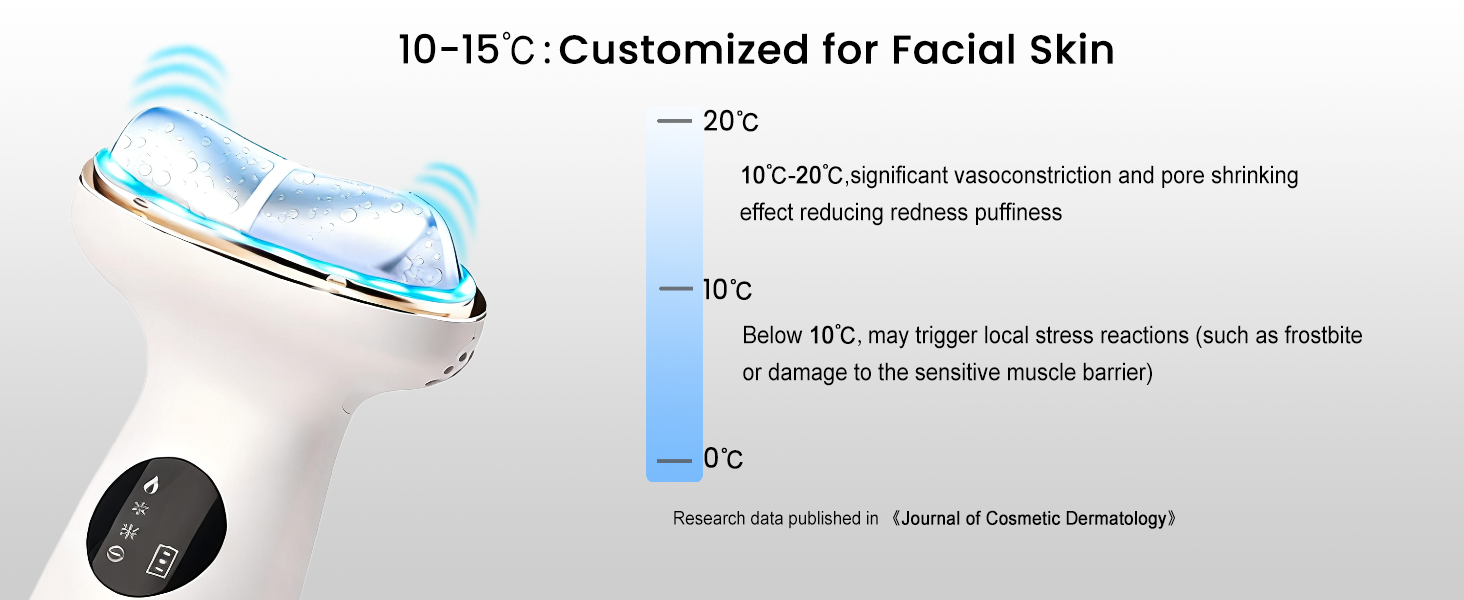 10-15℃:Customized for Facial Skin

20℃

10℃-20℃,significant vasoconstriction and pore shrinking effect reducing redness puffiness

10℃

Below 10℃, may trigger local stress reactions (such as frostbite or damage to the sensitive muscle barrier)

0℃

Research data published in 《Journal of Cosmetic Dermatology》